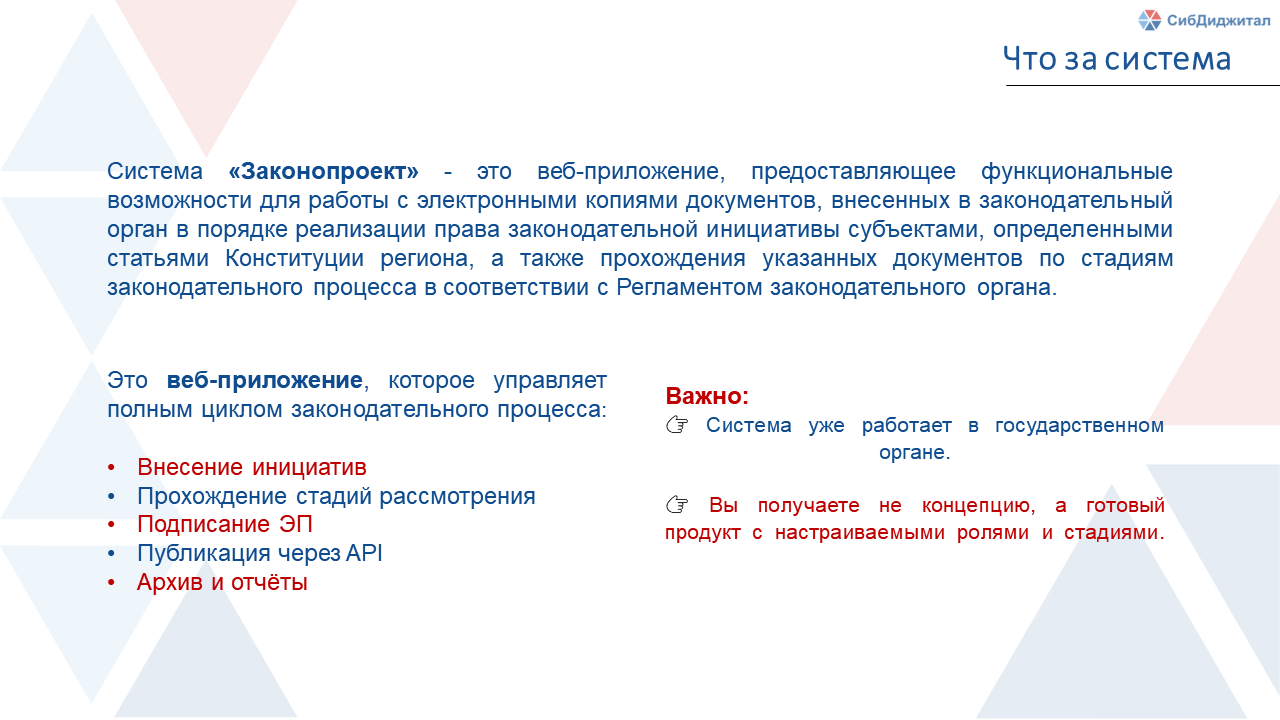 СибДиджитал

Что за система

Система «Законопроект» - это веб-приложение, предоставляющее функциональные возможности для работы с электронными копиями документов, внесенных в законодательный орган в порядке реализации права законодательной инициативы субъектами, определенными статьями Конституции региона, а также прохождения указанных документов по стадиям законодательного процесса в соответствии с Регламентом законодательного органа.

Это веб-приложение, которое управляет полным циклом законодательного процесса:

• Внесение инициатив
• Прохождение стадий рассмотрения
• Подписание ЭП
• Публикация через API
• Архив и отчёты

Важно:
☞ Система уже работает в государственном органе.

☞ Вы получаете не концепцию, а готовый продукт с настраиваемыми ролями и стадиями.